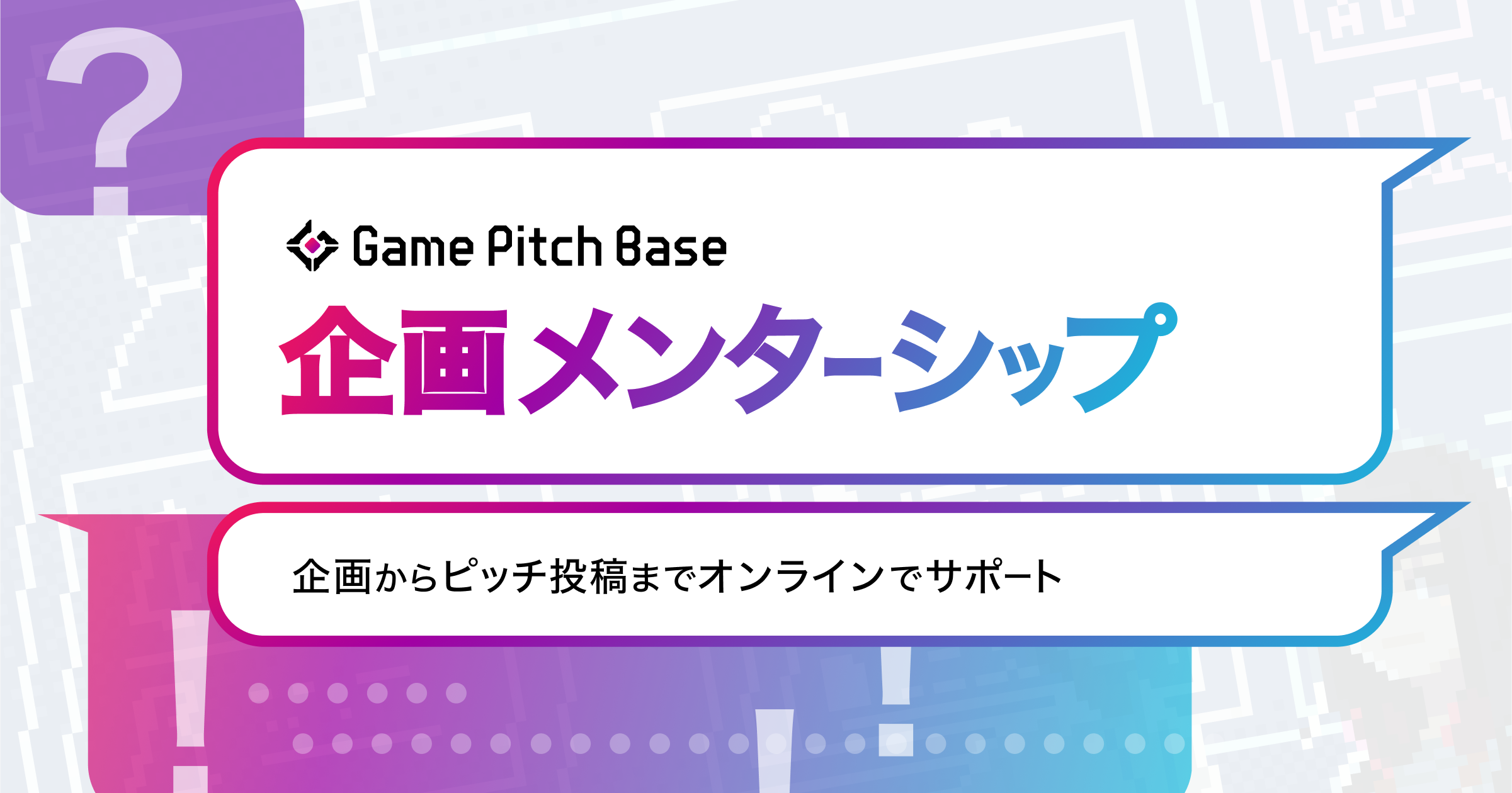 ?

Game Pitch Base

企画メンターシップ

企画からピッチ投稿までオンラインでサポート

!

!

!